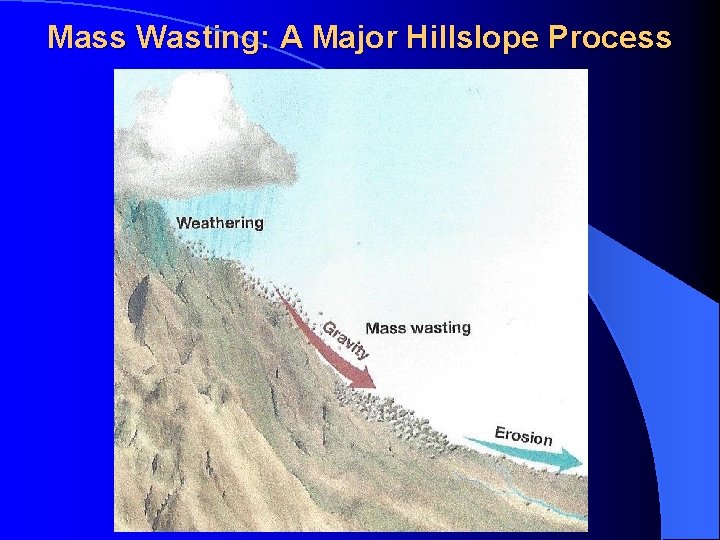 Mass Wasting: A Major Hillslope Process

Weathering

Gravity

Mass wasting

Erosion